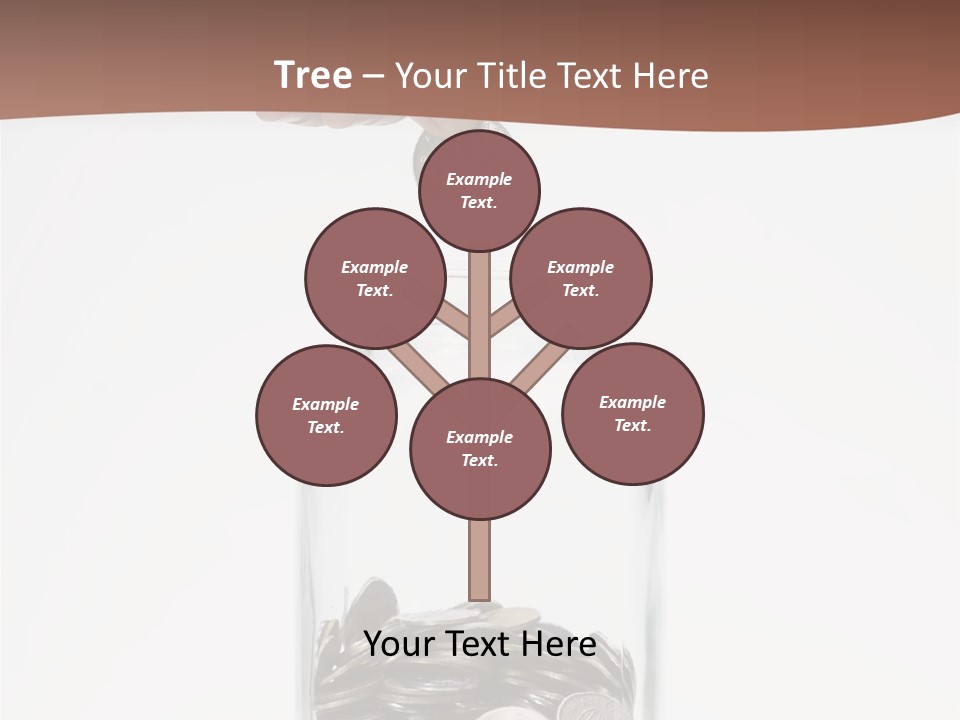 Tree – Your Title Text Here

Example Text.

Example Text.

Example Text.

Example Text.

Example Text.

Example Text.

Your Text Here